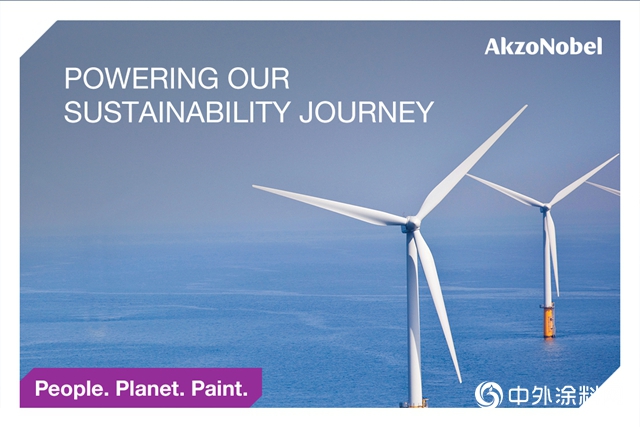 AkzoNobel

POWERING OUR SUSTAINABILITY JOURNEY

People. Planet. Paint.

中外涂料